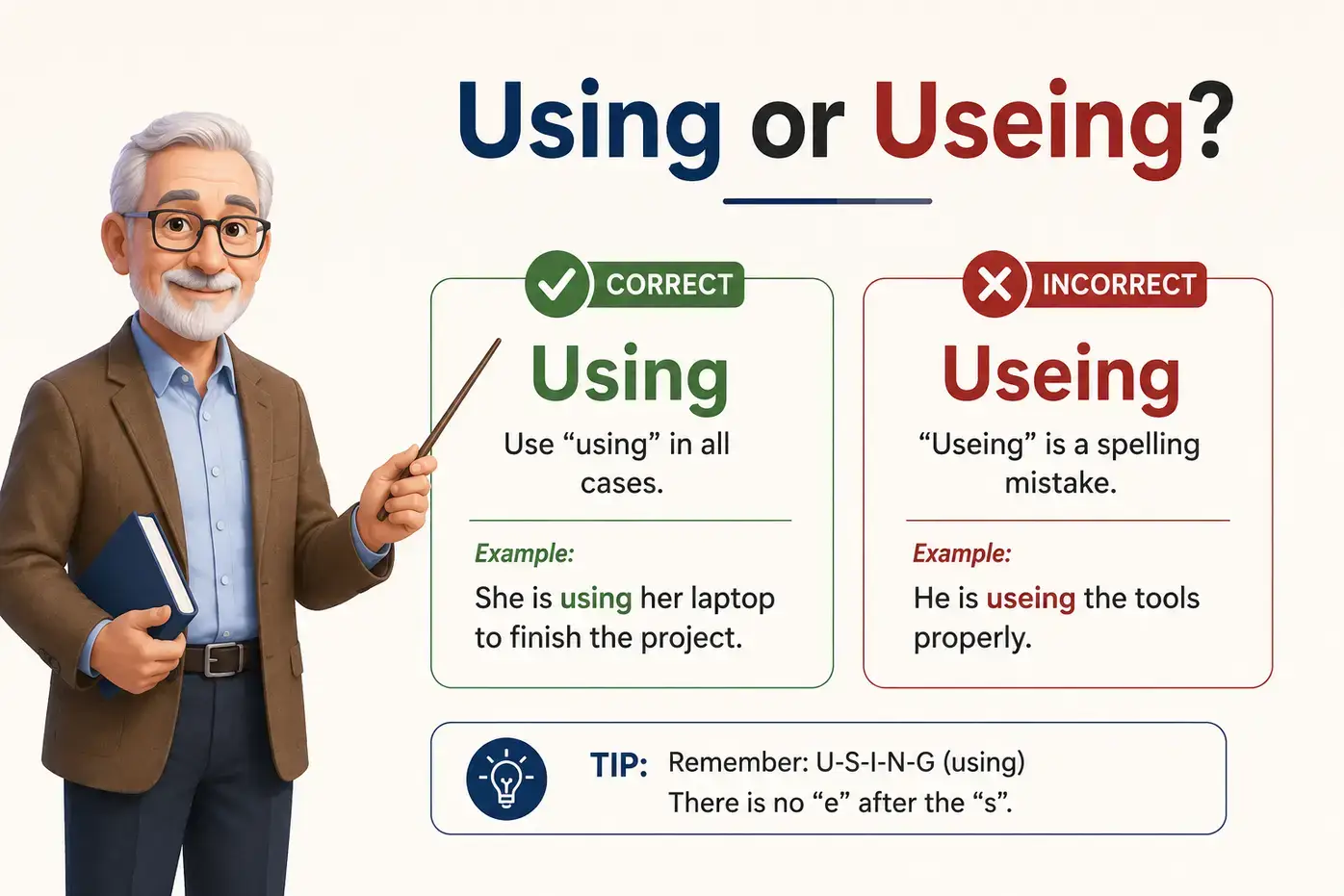 Using or Useing?

CORRECT

Using

Use “using” in all cases.

Example:

She is using her laptop to finish the project.

INCORRECT

Useing

“Useing” is a spelling mistake.

Example:

He is useing the tools properly.

TIP: Remember: U-S-I-N-G (using)
There is no “e” after the “s”.